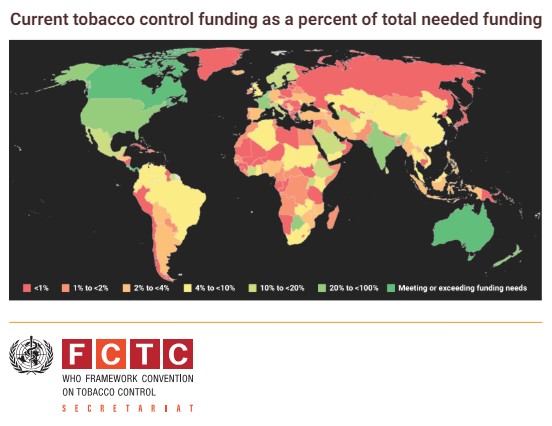 Current tobacco control funding as a percent of total needed funding

<1%
1% to <2%
2% to <4%
4% to <10%
10% to <20%
20% to <100%
Meeting or exceeding funding needs

FCTC
WHO FRAMEWORK CONVENTION ON TOBACCO CONTROL
SECRETARIAT